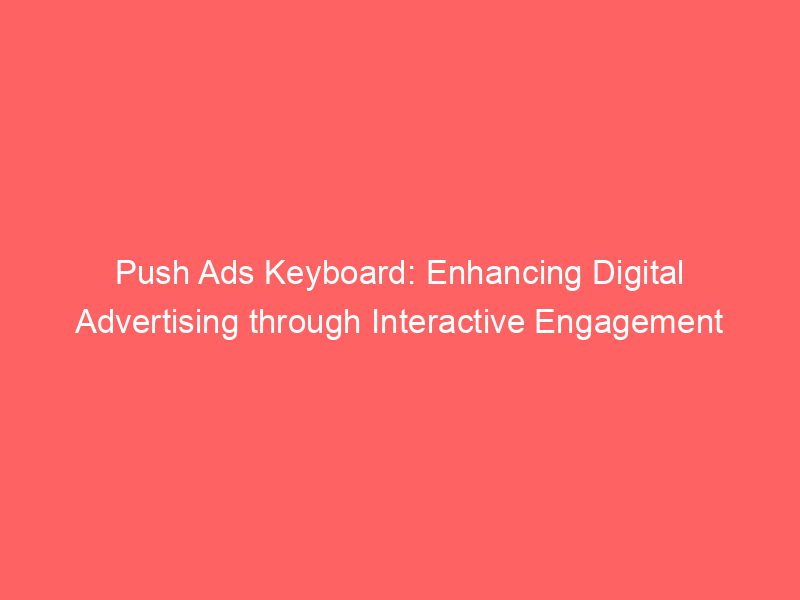 Push Ads Keyboard: Enhancing Digital Advertising through Interactive Engagement